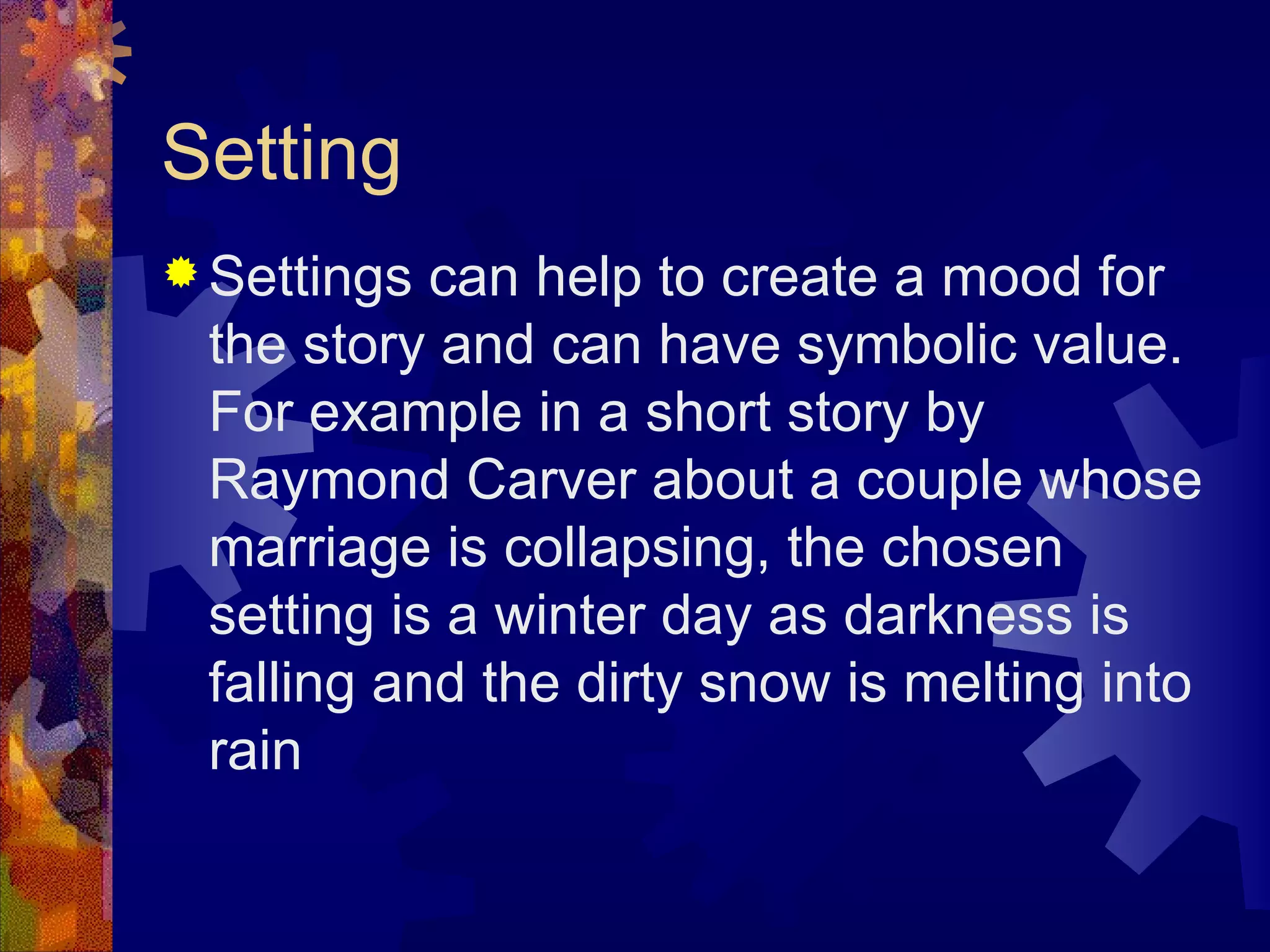 Setting

Settings can help to create a mood for the story and can have symbolic value. For example in a short story by Raymond Carver about a couple whose marriage is collapsing, the chosen setting is a winter day as darkness is falling and the dirty snow is melting into rain